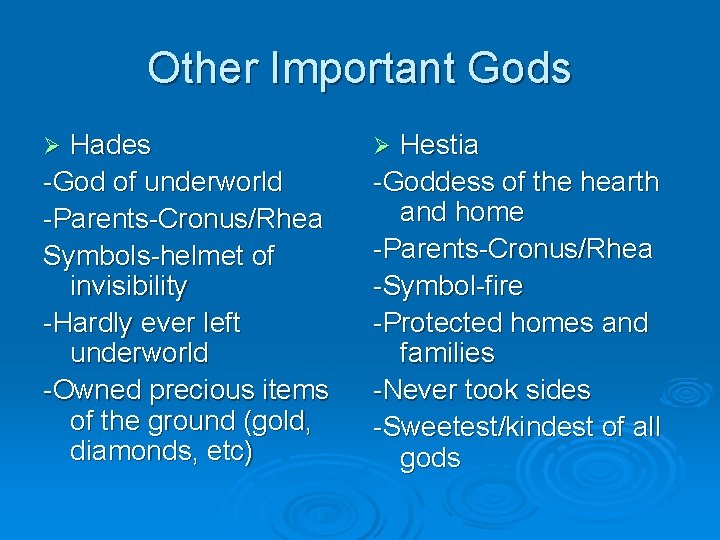 Other Important Gods

➢ Hades

-God of underworld

-Parents-Cronus/Rhea

Symbols-helmet of invisibility

-Hardly ever left underworld

-Owned precious items of the ground (gold, diamonds, etc)

➢ Hestia

-Goddess of the hearth and home

-Parents-Cronus/Rhea

-Symbol-fire

-Protected homes and families

-Never took sides

-Sweetest/kindest of all gods